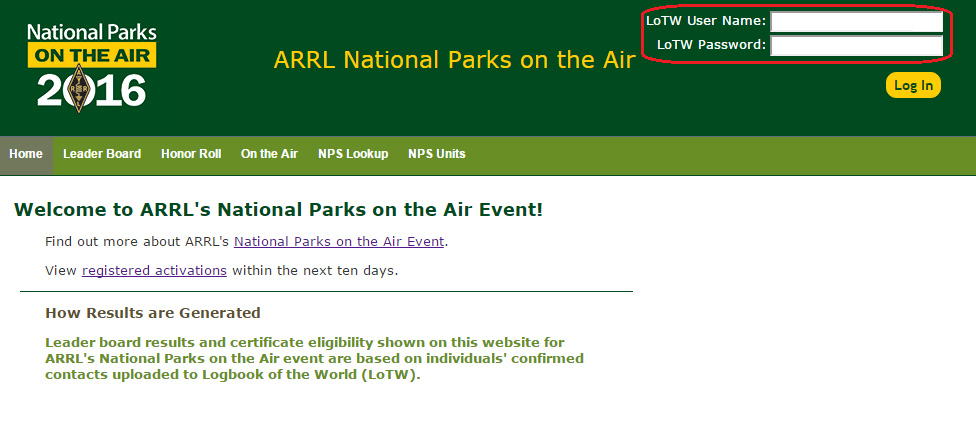 National Parks
ON THE AIR
2016

ARRL National Parks on the Air

LoTW User Name:
LoTW Password:

Log In

Home Leader Board Honor Roll On the Air NPS Lookup NPS Units

Welcome to ARRL's National Parks on the Air Event!

Find out more about ARRL's National Parks on the Air Event.

View registered activations within the next ten days.

How Results are Generated

Leader board results and certificate eligibility shown on this website for ARRL's National Parks on the Air event are based on individuals' confirmed contacts uploaded to Logbook of the World (LoTW).